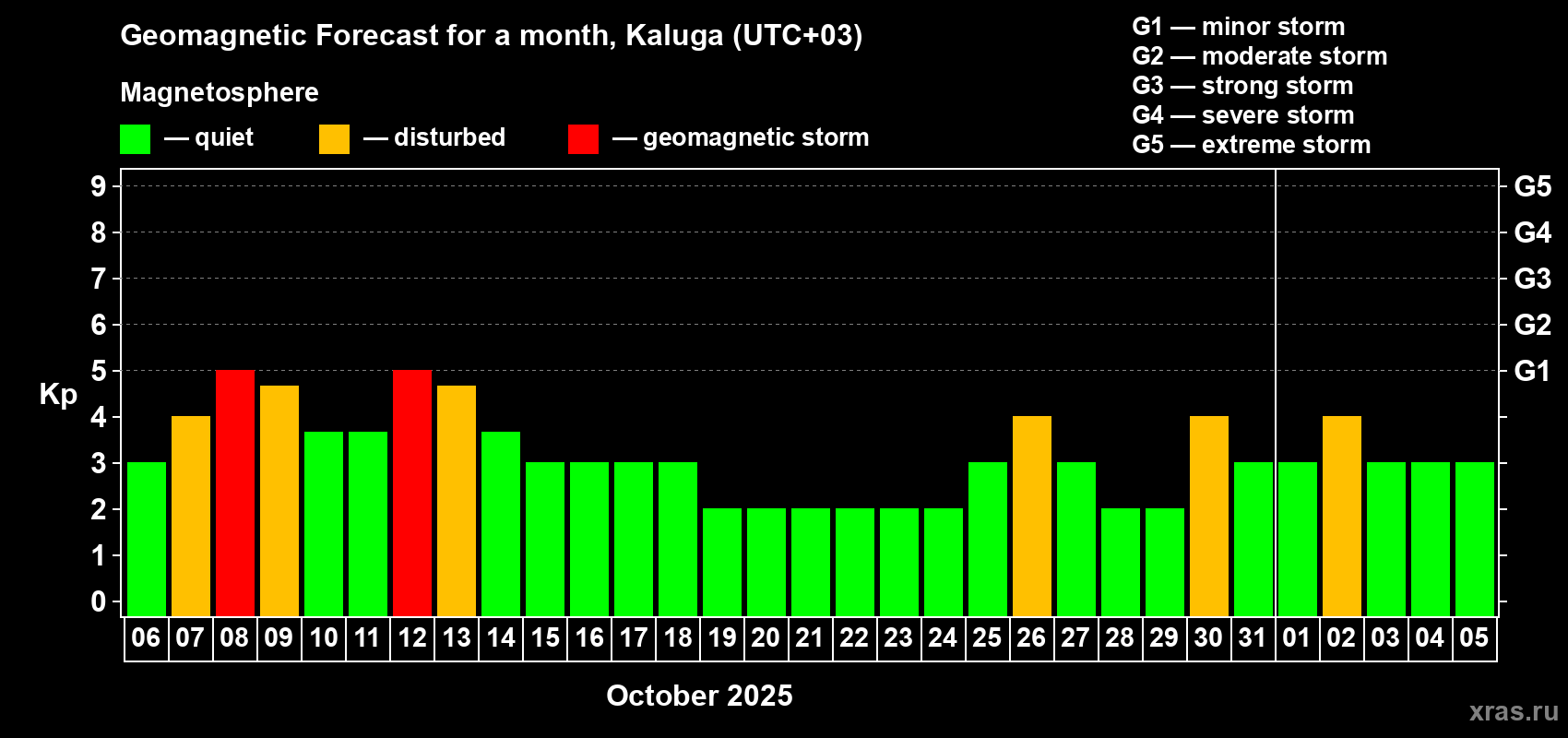 Geomagnetic Forecast for a month, Kaluga (UTC+03)

Magnetosphere

— quiet — disturbed — geomagnetic storm

G1 — minor storm
G2 — moderate storm
G3 — strong storm
G4 — severe storm
G5 — extreme storm

Kp

9
8
7
6
5
4
3
2
1
0

G5
G4
G3
G2
G1

06 07 08 09 10 11 12 13 14 15 16 17 18 19 20 21 22 23 24 25 26 27 28 29 30 31 01 02 03 04 05

October 2025

xras.ru